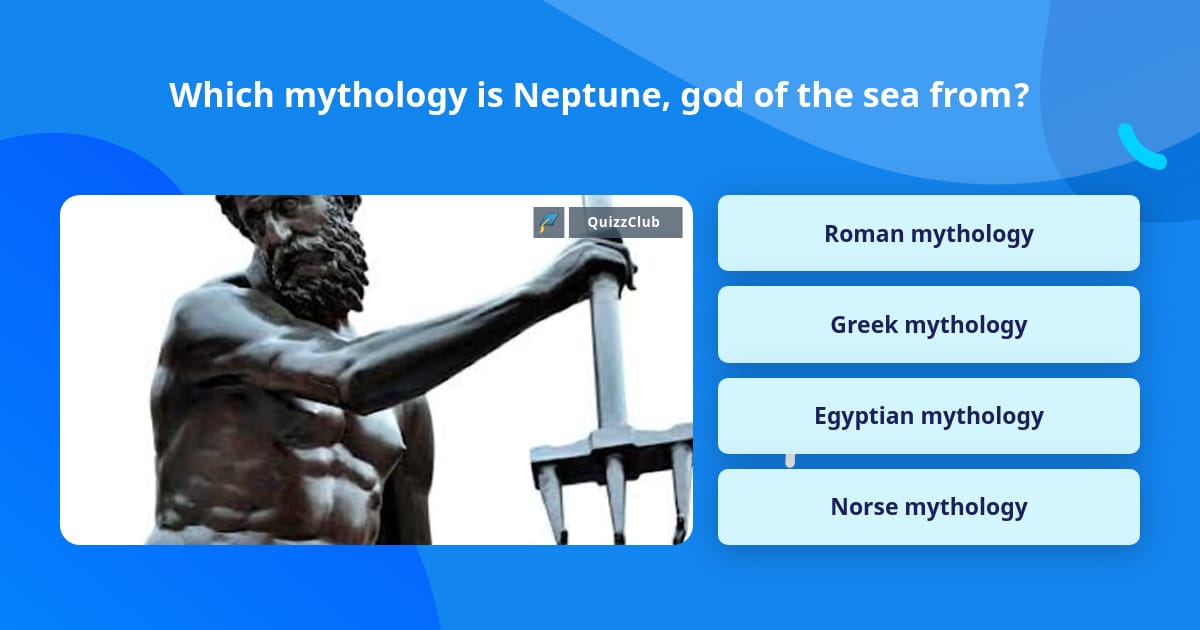 Which mythology is Neptune, god of the sea from?

QuizzClub

Roman mythology

Greek mythology

Egyptian mythology

Norse mythology